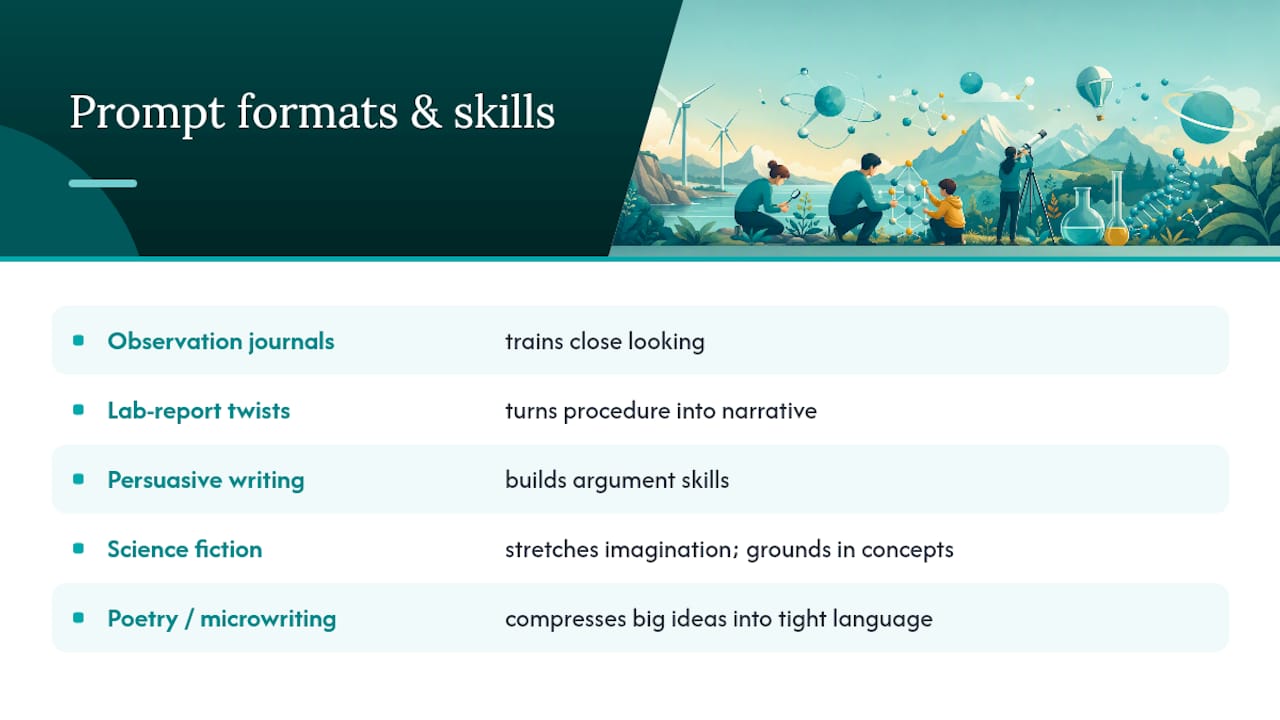 Prompt formats & skills

| | |
|---|---|
| Observation journals | trains close looking |
| Lab-report twists | turns procedure into narrative |
| Persuasive writing | builds argument skills |
| Science fiction | stretches imagination; grounds in concepts |
| Poetry / microwriting | compresses big ideas into tight language |